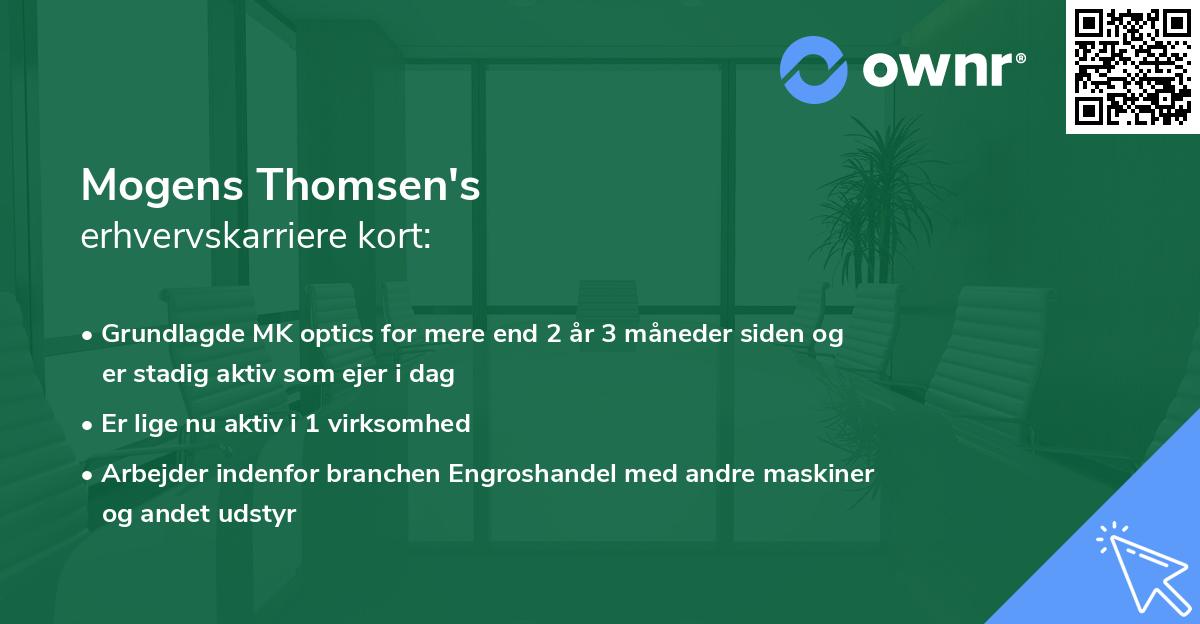 ownr®

Mogens Thomsen's
erhvervskarriere kort:

• Grundlagde MK optics for mere end 2 år 3 måneder siden og er stadig aktiv som ejer i dag

• Er lige nu aktiv i 1 virksomhed

• Arbejder indenfor branchen Engroshandel med andre maskiner og andet udstyr